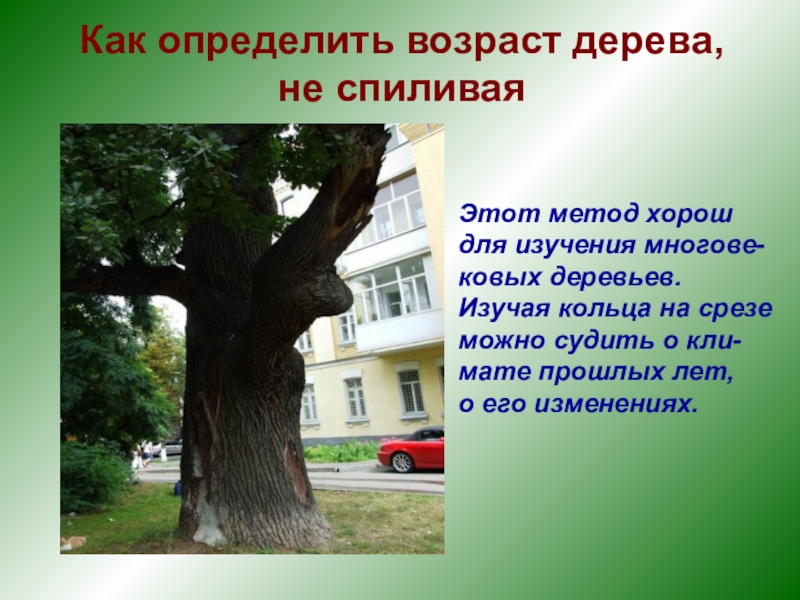 Как определить возраст дерева, не спиливая

Этот метод хорош для изучения многовековых деревьев. Изучая кольца на срезе можно судить о климате прошлых лет, о его изменениях.